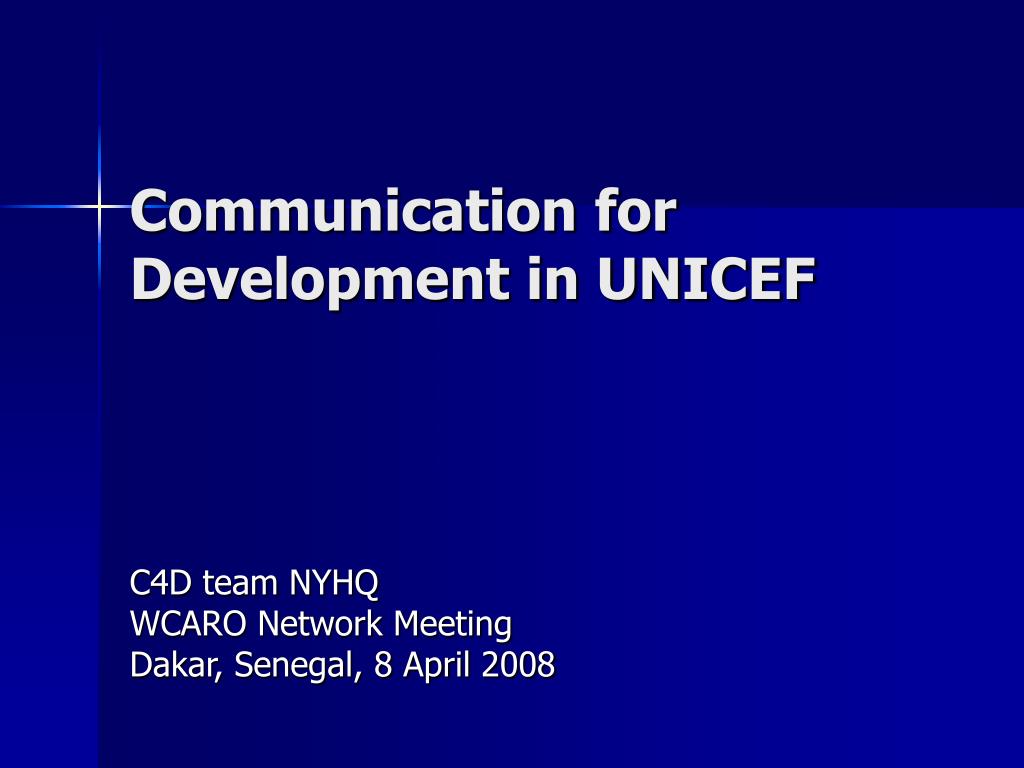 Communication for Development in UNICEF

C4D team NYHQ
WCARO Network Meeting
Dakar, Senegal, 8 April 2008